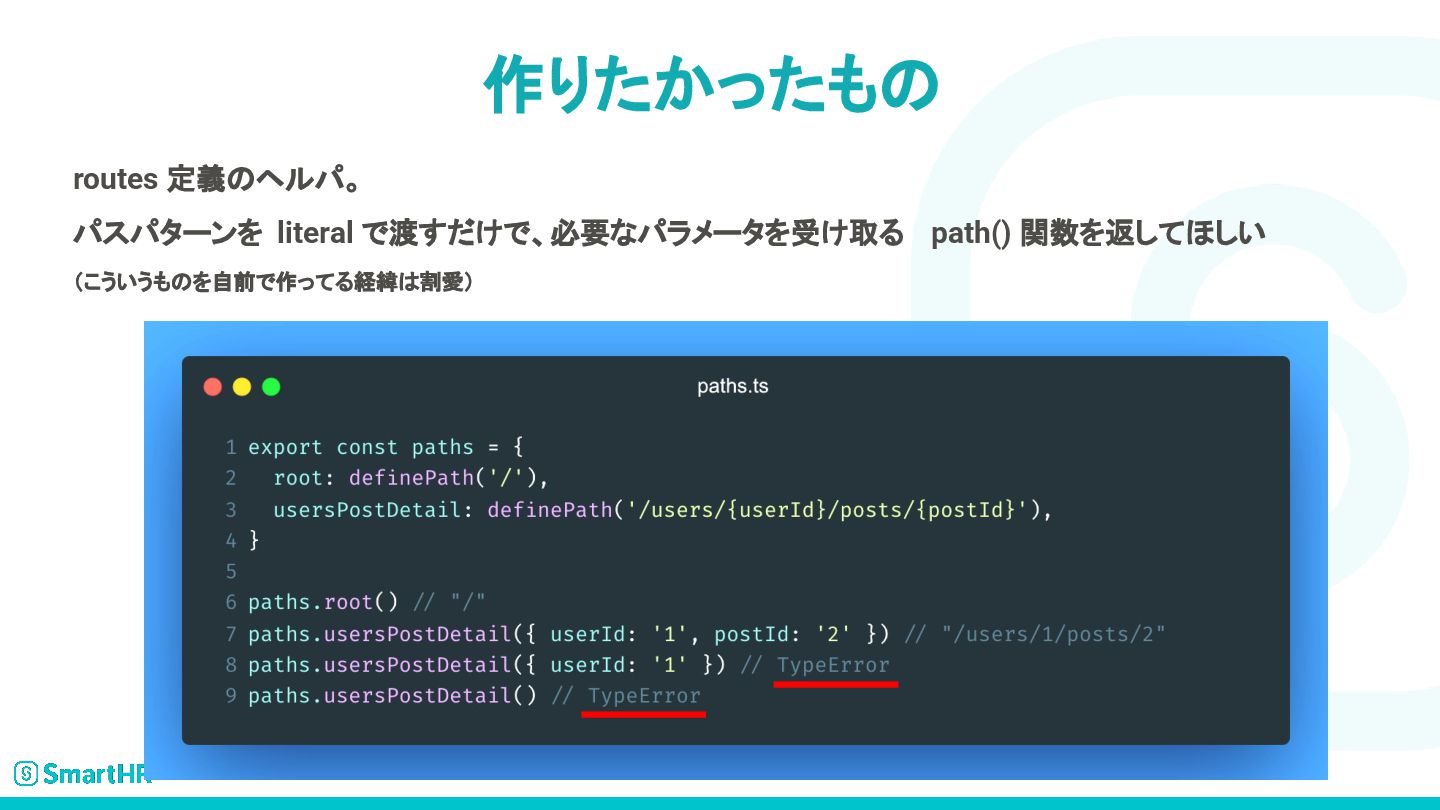 作りたかったもの

routes 定義のヘルパ。

パスパターンを literal で渡すだけで、必要なパラメータを受け取る path() 関数を返してほしい

（こういうものを自前で作ってる経緯は割愛）

paths.ts

1 export const paths = {
2   root: definePath('/'),
3   usersPostDetail: definePath('/users/{userId}/posts/{postId}'),
4 }
5
6 paths.root() // "/"
7 paths.usersPostDetail({ userId: '1', postId: '2' }) // "/users/1/posts/2"
8 paths.usersPostDetail({ userId: '1' }) // TypeError
9 paths.usersPostDetail() // TypeError

SmartHR